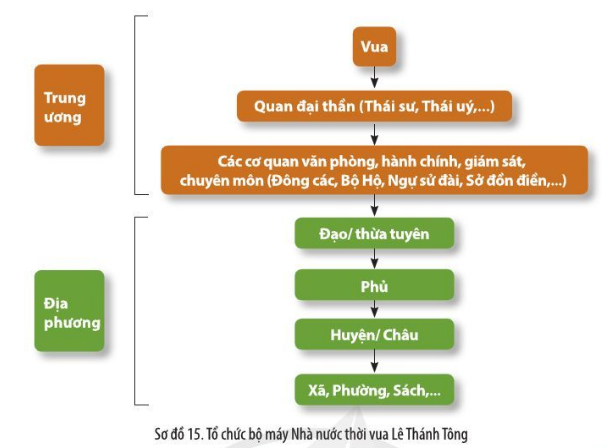 Trung ương

Vua

Quan đại thần (Thái sư, Thái uý,...)

Các cơ quan văn phòng, hành chính, giám sát, chuyên môn (Đông các, Bộ Hộ, Ngự sử đài, Sở đồn điền,...)

Địa phương

Đạo/ thừa tuyên

Phủ

Huyện/ Châu

Xã, Phường, Sách,...

Sơ đồ 15. Tổ chức bộ máy Nhà nước thời vua Lê Thánh Tông